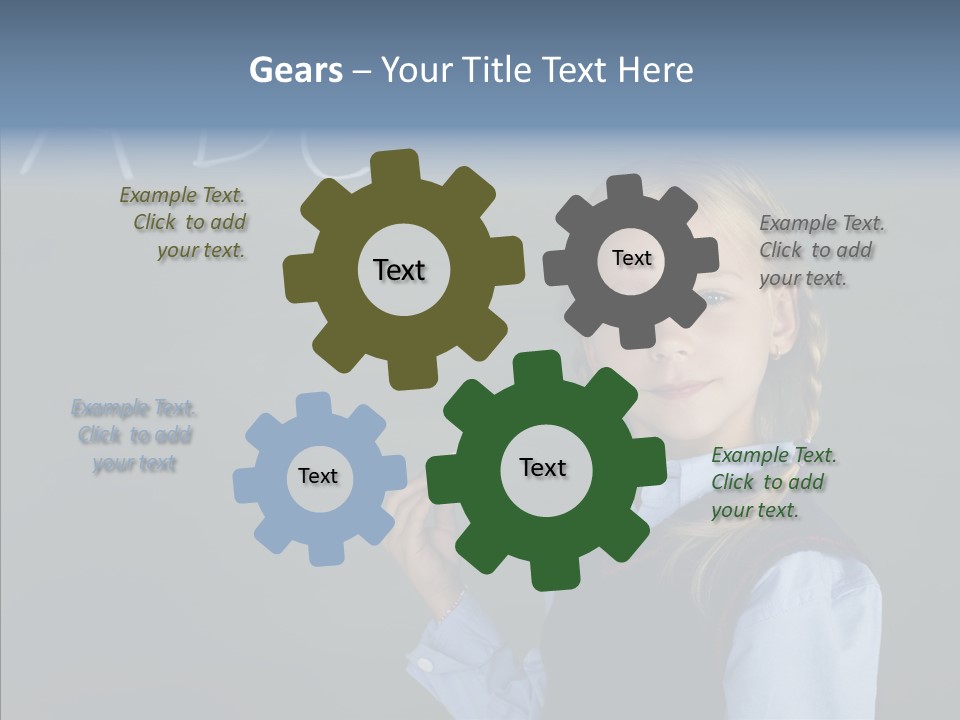 Gears – Your Title Text Here

Example Text. Click to add your text.

Text

Text

Example Text. Click to add your text.

Example Text. Click to add your text

Text

Text

Example Text. Click to add your text.